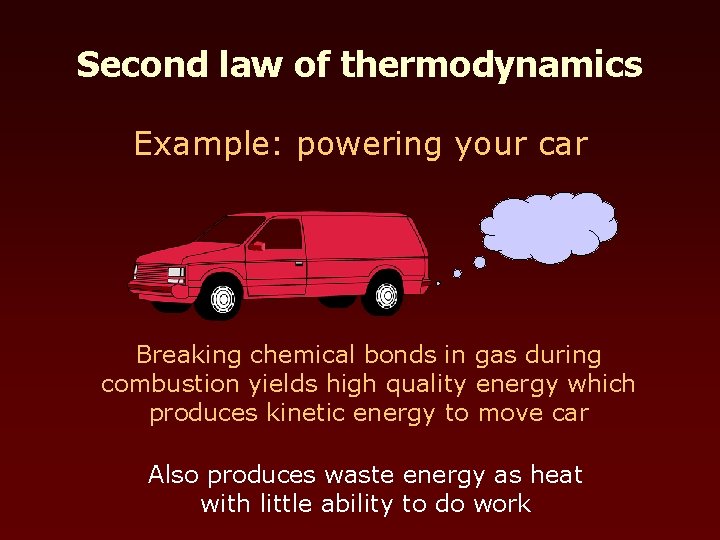 Second law of thermodynamics

Example: powering your car

Breaking chemical bonds in gas during combustion yields high quality energy which produces kinetic energy to move car

Also produces waste energy as heat with little ability to do work